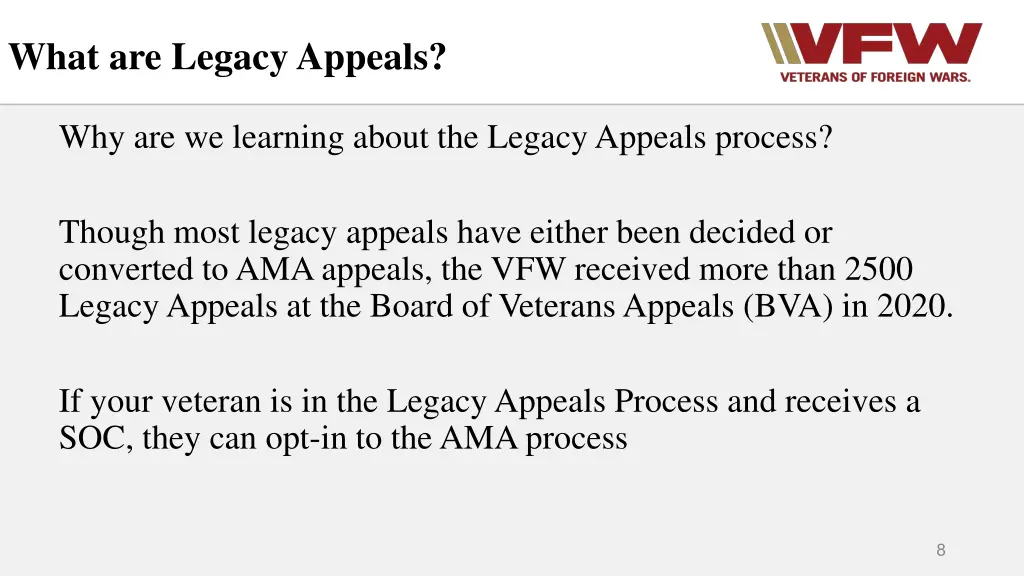 What are Legacy Appeals?

VFW
VETERANS OF FOREIGN WARS.

Why are we learning about the Legacy Appeals process?

Though most legacy appeals have either been decided or converted to AMA appeals, the VFW received more than 2500 Legacy Appeals at the Board of Veterans Appeals (BVA) in 2020.

If your veteran is in the Legacy Appeals Process and receives a SOC, they can opt-in to the AMA process

8